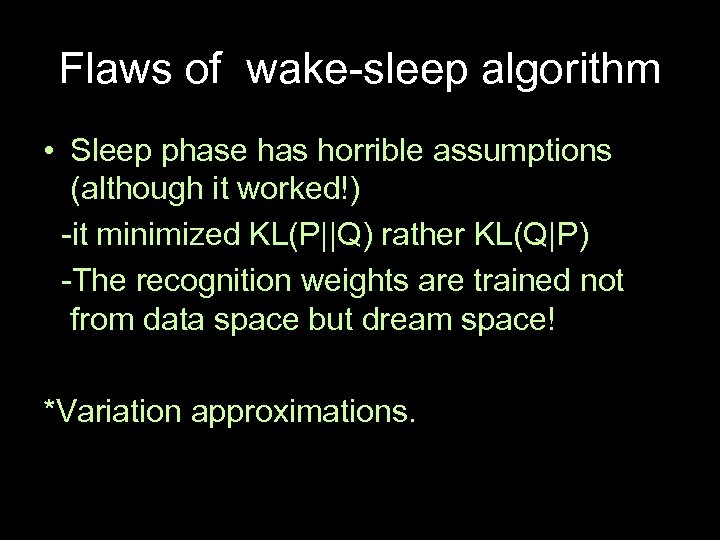 Flaws of wake-sleep algorithm

• Sleep phase has horrible assumptions (although it worked!)

-it minimized KL(P||Q) rather KL(Q|P)

-The recognition weights are trained not from data space but dream space!

*Variation approximations.